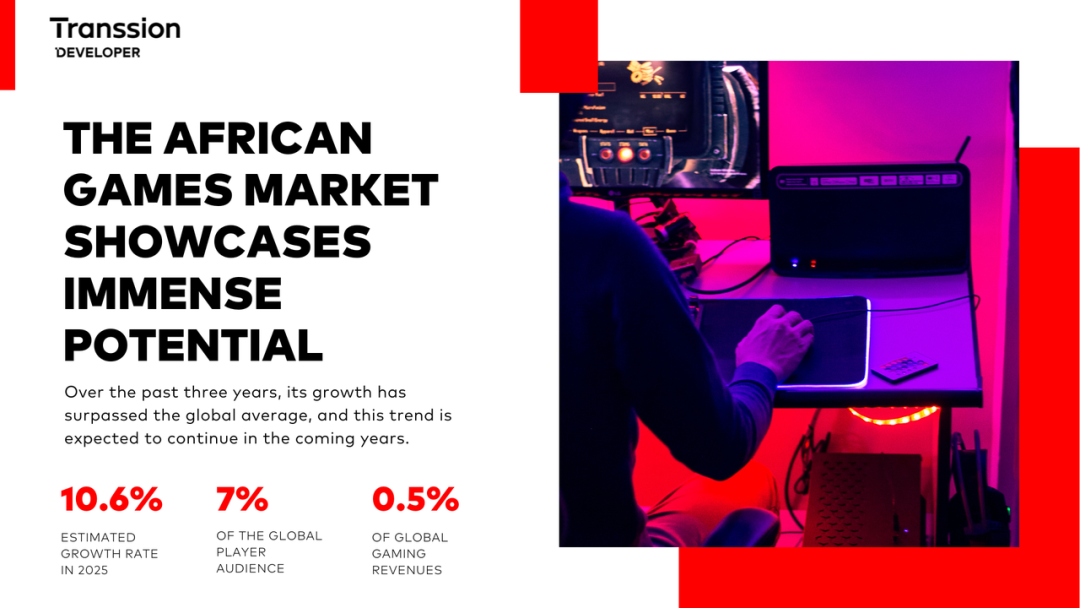 Transsion
DEVELOPER

THE AFRICAN GAMES MARKET SHOWCASES IMMENSE POTENTIAL

Over the past three years, its growth has surpassed the global average, and this trend is expected to continue in the coming years.

10.6%
ESTIMATED GROWTH RATE IN 2025

7%
OF THE GLOBAL PLAYER AUDIENCE

0.5%
OF GLOBAL GAMING REVENUES